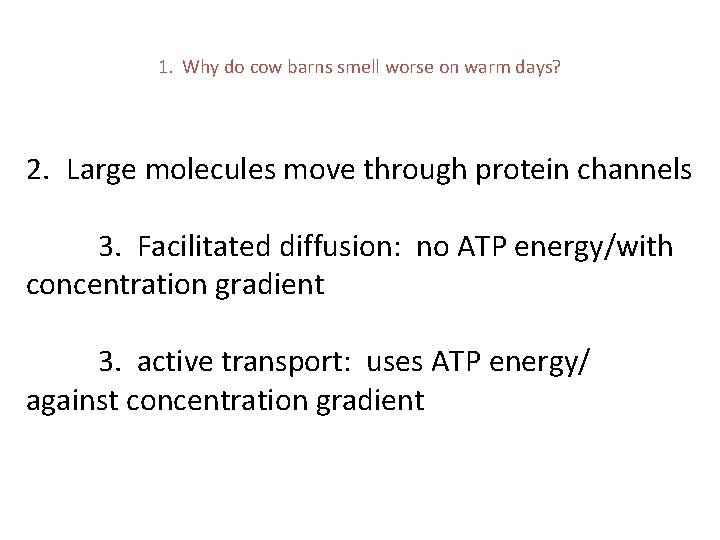 1. Why do cow barns smell worse on warm days?

2. Large molecules move through protein channels

3. Facilitated diffusion: no ATP energy/with concentration gradient

3. active transport: uses ATP energy/ against concentration gradient